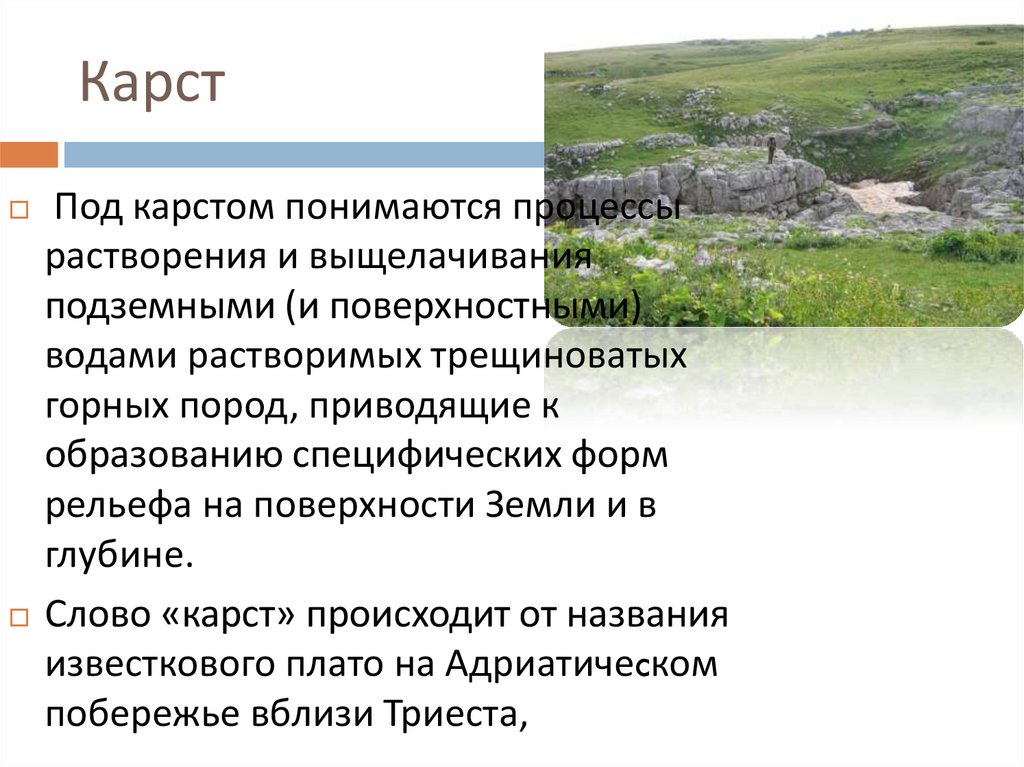 Карст

 Под карстом понимаются процессы растворения и выщелачивания подземными (и поверхностными) водами растворимых трещиноватых горных пород, приводящие к образованию специфических форм рельефа на поверхности Земли и в глубине.

 Слово «карст» происходит от названия известкового плато на Адриатическом побережье вблизи Триеста,